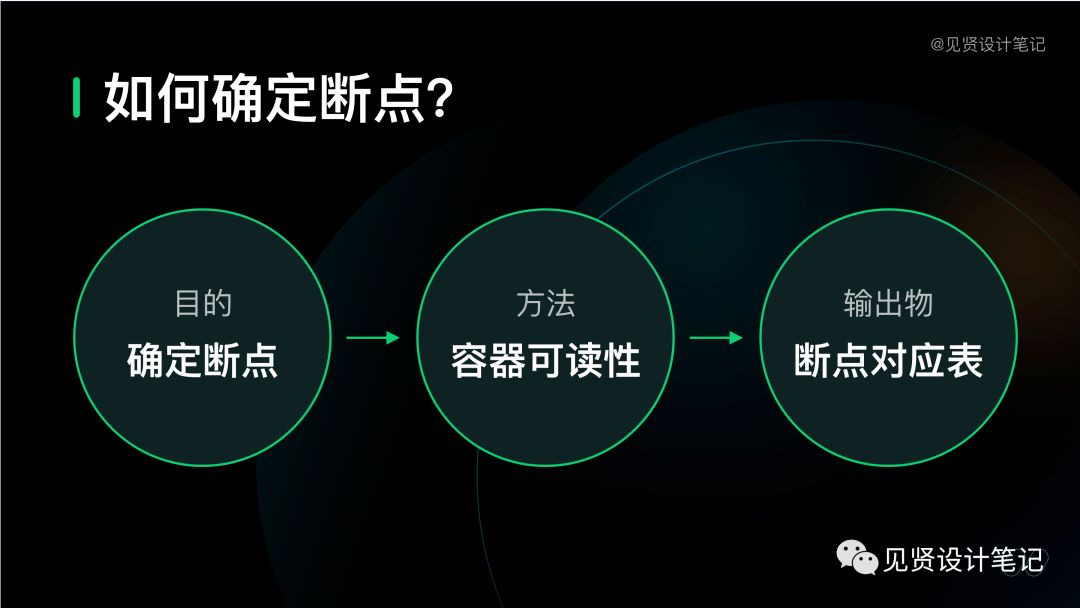 @见贤设计笔记

如何确定断点?

目的
确定断点

方法
容器可读性

输出物
断点对应表

见贤设计笔记